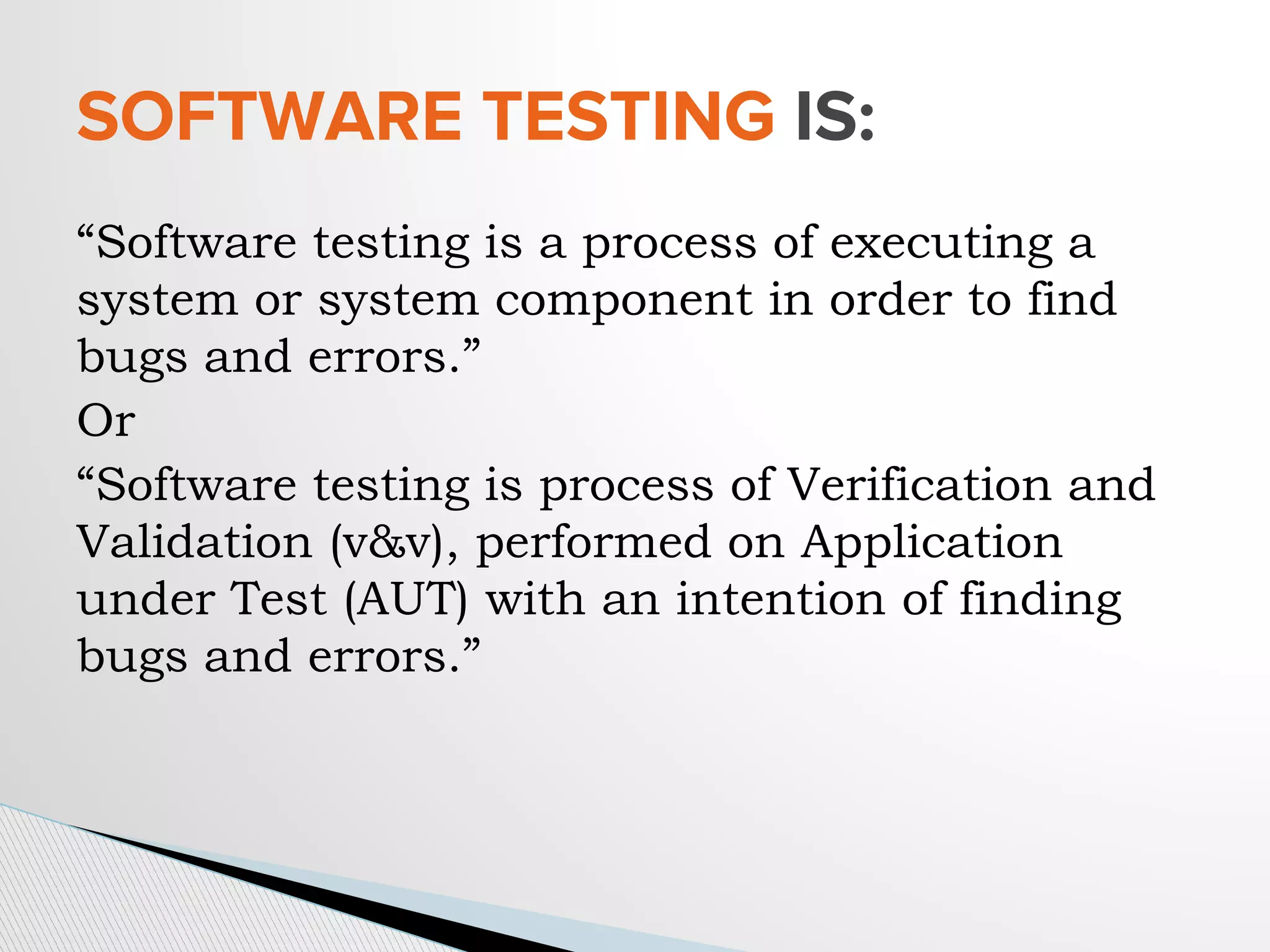 SOFTWARE TESTING IS:

“Software testing is a process of executing a system or system component in order to find bugs and errors.”

Or

“Software testing is process of Verification and Validation (v&v), performed on Application under Test (AUT) with an intention of finding bugs and errors.”